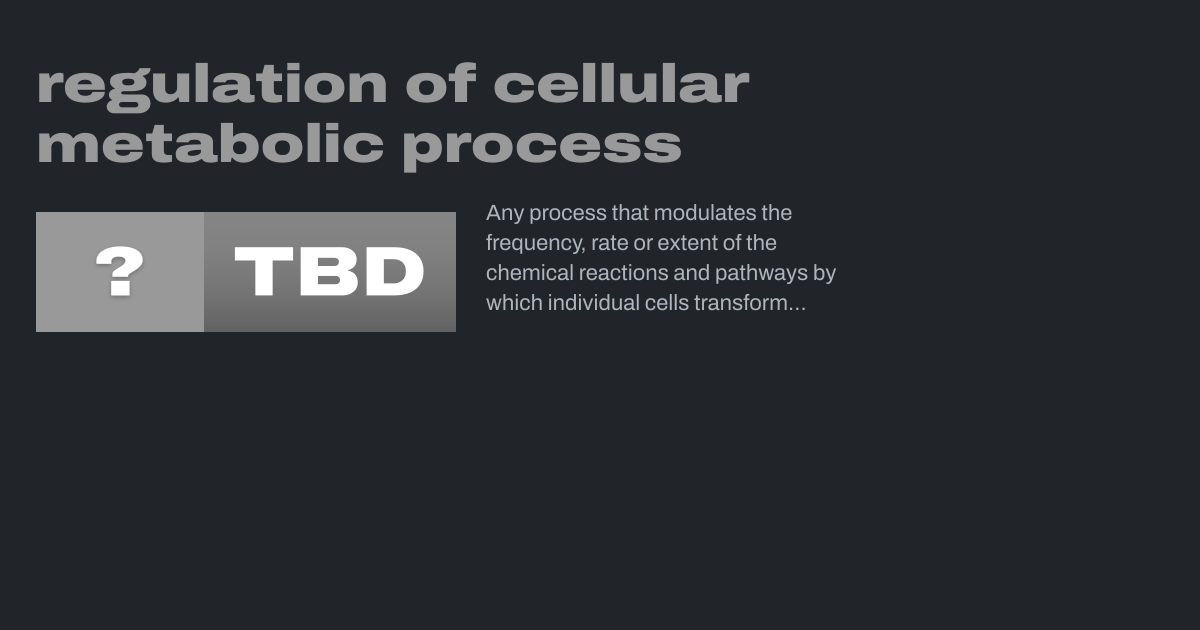 regulation of cellular metabolic process

?

TBD

Any process that modulates the frequency, rate or extent of the chemical reactions and pathways by which individual cells transform...